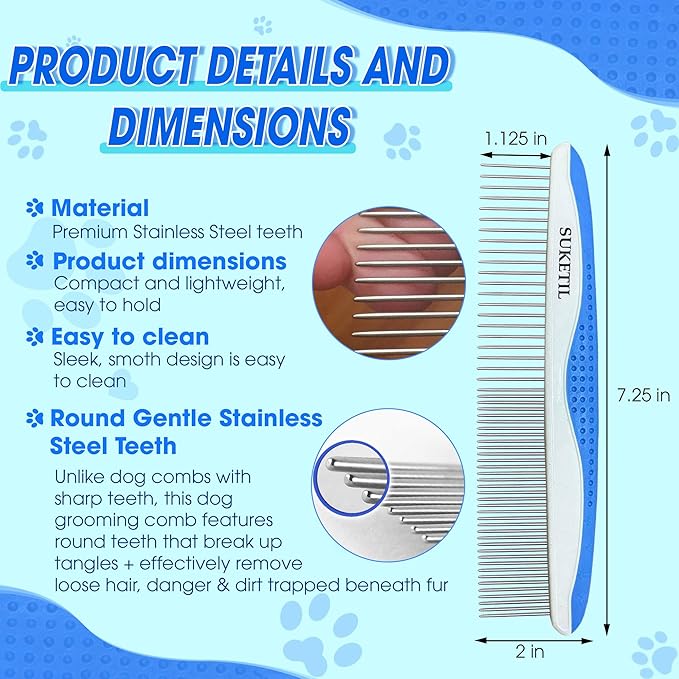 PRODUCT DETAILS AND DIMENSIONS

Material
Premium Stainless Steel teeth

Product dimensions
Compact and lightweight, easy to hold

Easy to clean
Sleek, smoth design is easy to clean

Round Gentle Stainless Steel Teeth
Unlike dog combs with sharp teeth, this dog grooming comb features round teeth that break up tangles + effectively remove loose hair, danger & dirt trapped beneath fur

1.125 in
SUKETIL
7.25 in
2 in